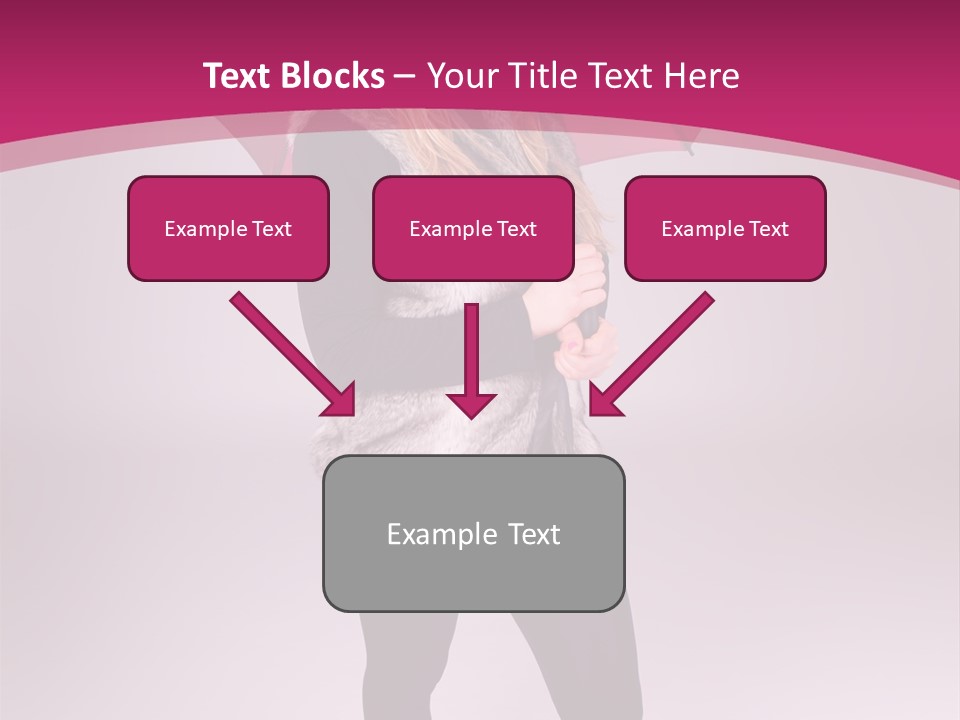 Text Blocks – Your Title Text Here

Example Text

Example Text

Example Text

Example Text